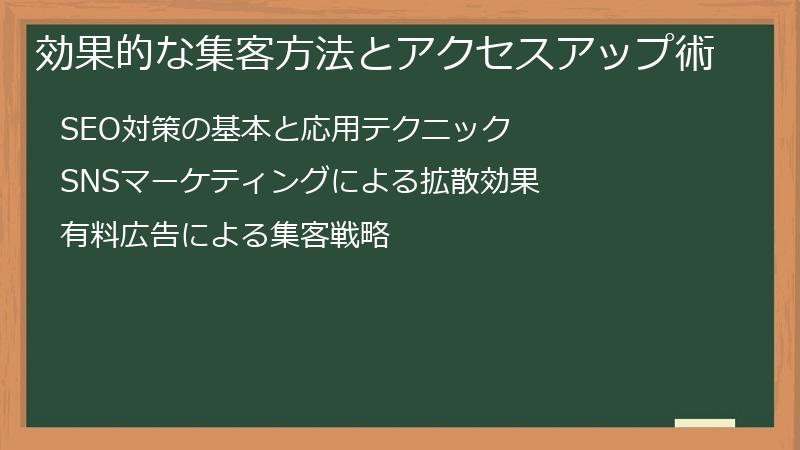 効果的な集客方法とアクセスアップ術

SEO対策の基本と応用テクニック

SNSマーケティングによる拡散効果

有料広告による集客戦略